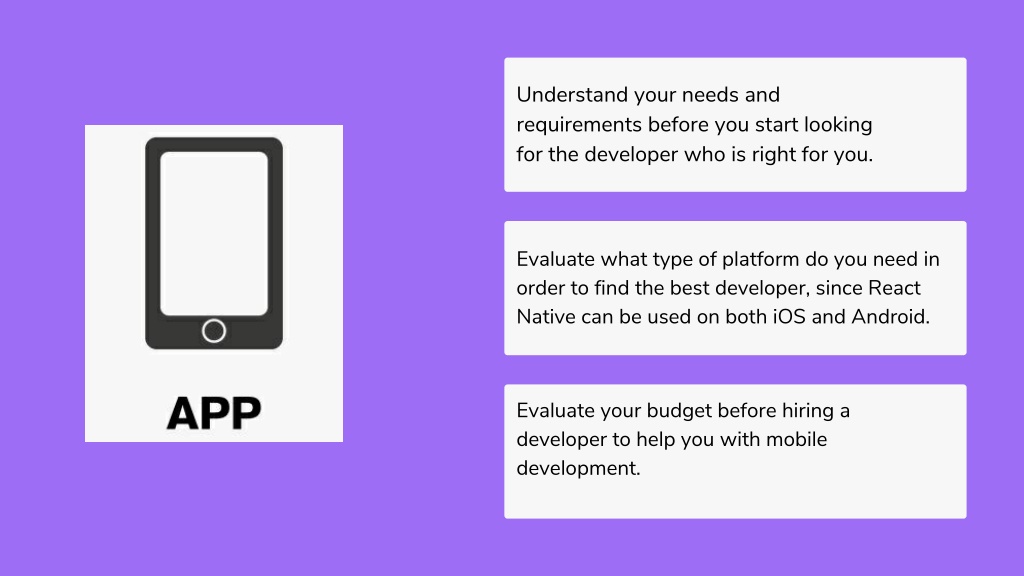 APP

Understand your needs and requirements before you start looking for the developer who is right for you.

Evaluate what type of platform do you need in order to find the best developer, since React Native can be used on both iOS and Android.

Evaluate your budget before hiring a developer to help you with mobile development.